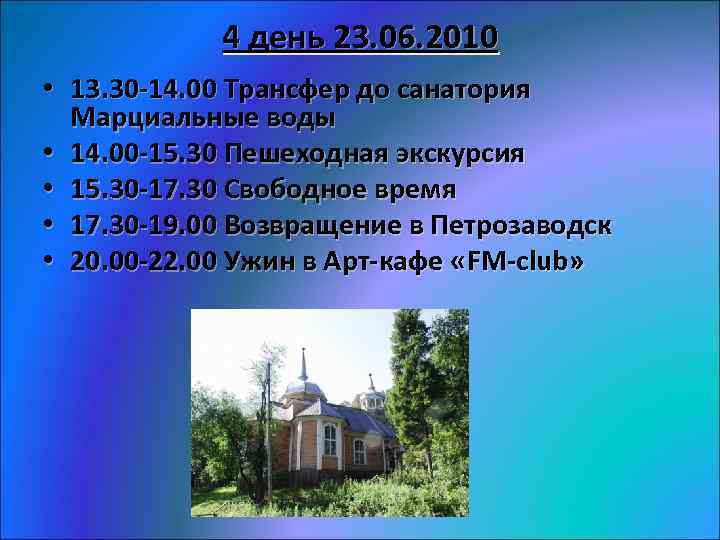 4 день 23.06.2010

• 13.30-14.00 Трансфер до санатория Марциальные воды
• 14.00-15.30 Пешеходная экскурсия
• 15.30-17.30 Свободное время
• 17.30-19.00 Возвращение в Петрозаводск
• 20.00-22.00 Ужин в Арт-кафе «FM-club»